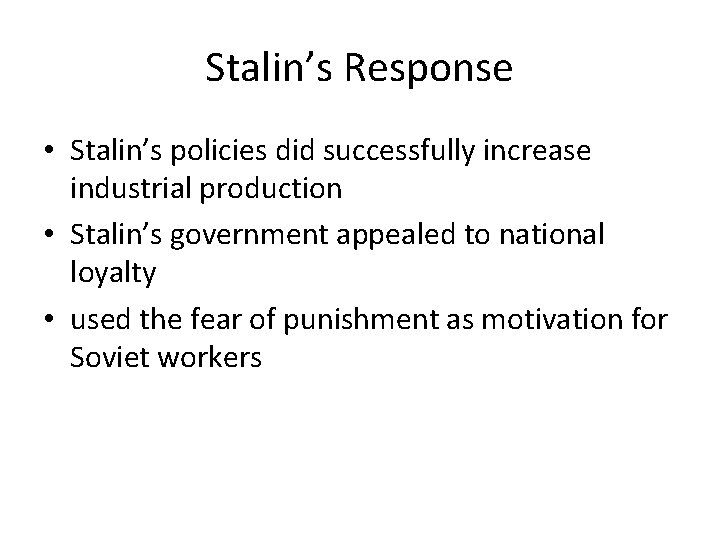 Stalin’s Response

• Stalin’s policies did successfully increase industrial production
• Stalin’s government appealed to national loyalty
• used the fear of punishment as motivation for Soviet workers